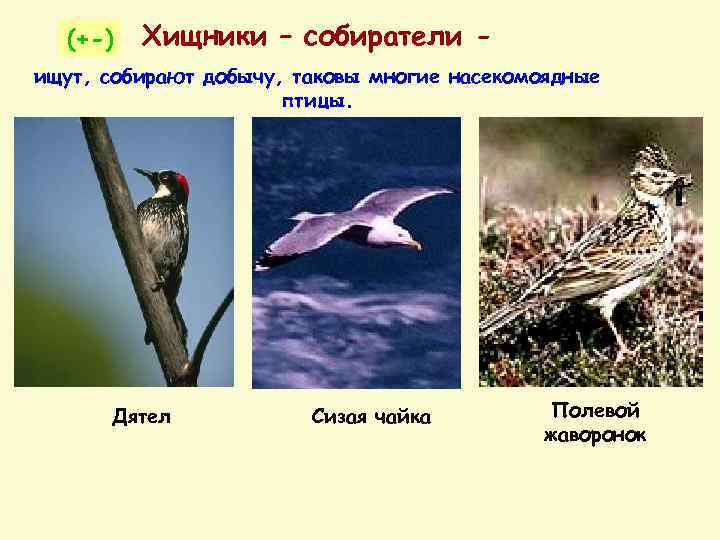 (+-) Хищники – собиратели -

ищут, собирают добычу, таковы многие насекомоядные птицы.

Дятел

Сизая чайка

Полевой жаворонок